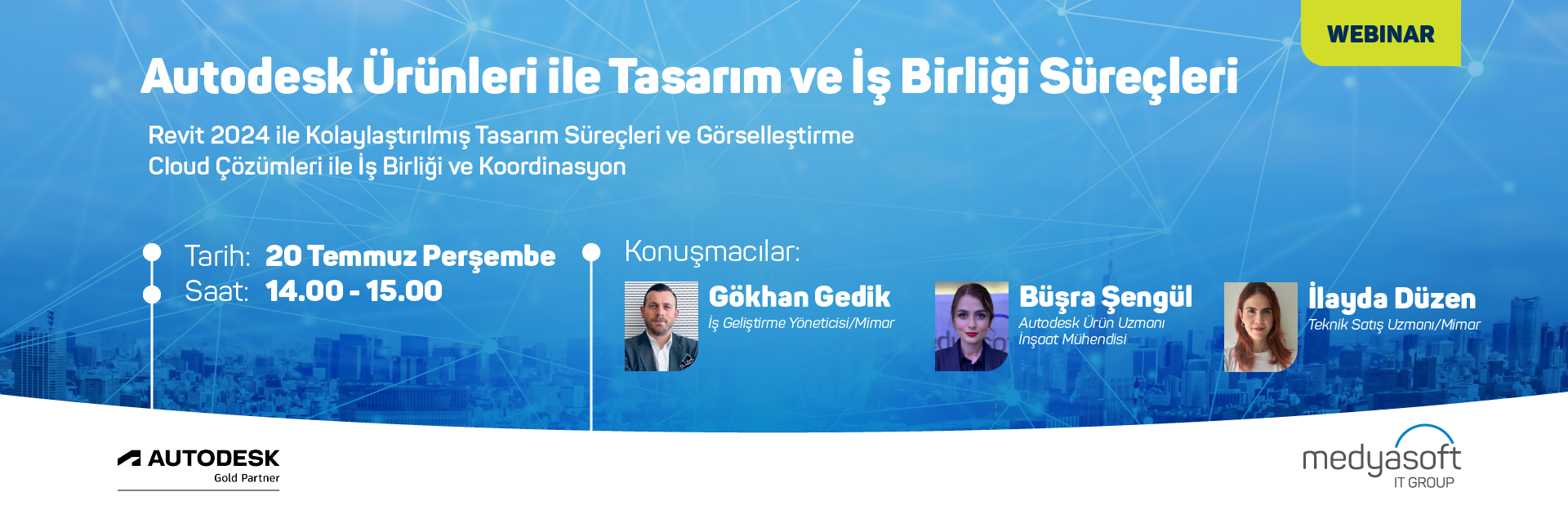 WEBINAR

Autodesk Ürünleri ile Tasarım ve İş Birliği Süreçleri

Revit 2024 ile Kolaylaştırılmış Tasarım Süreçleri ve Görselleştirme
Cloud Çözümleri ile İş Birliği ve Koordinasyon

Tarih: 20 Temmuz Perşembe
Saat: 14.00 - 15.00

Konuşmacılar:

Gökhan Gedik
İş Geliştirme Yöneticisi/Mimar

Büşra Şengül
Autodesk Ürün Uzmanı
İnşaat Mühendisi

İlayda Düzen
Teknik Satış Uzmanı/Mimar

AUTODESK
Gold Partner

medyasoft
IT GROUP